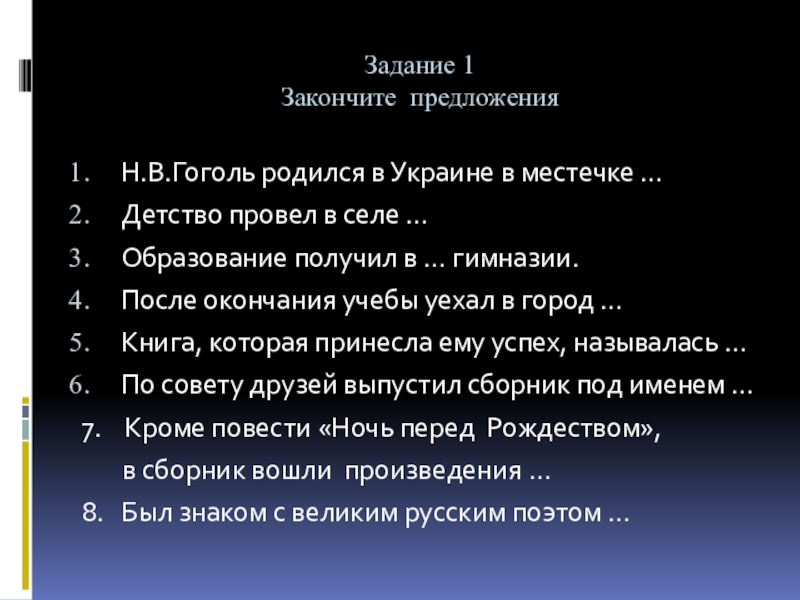 Задание 1
Закончите предложения

1. Н.В.Гоголь родился в Украине в местечке …
2. Детство провел в селе …
3. Образование получил в … гимназии.
4. После окончания учебы уехал в город …
5. Книга, которая принесла ему успех, называлась …
6. По совету друзей выпустил сборник под именем …
7. Кроме повести «Ночь перед Рождеством», в сборник вошли произведения …
8. Был знаком с великим русским поэтом …